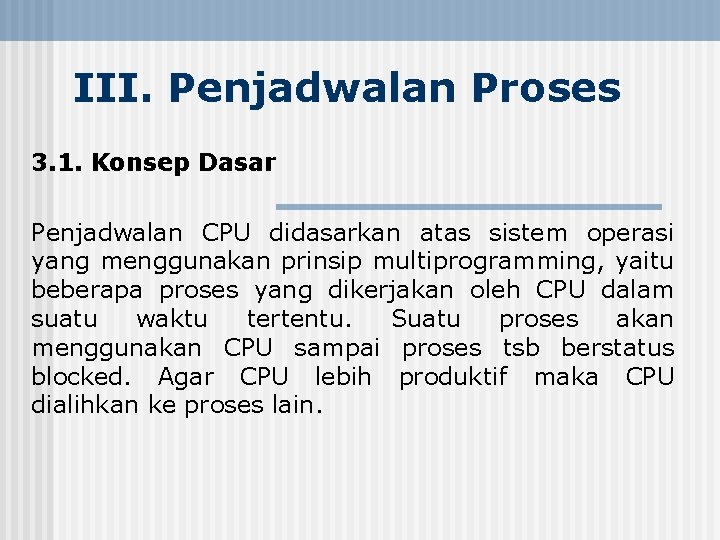 III. Penjadwalan Proses

3.1. Konsep Dasar

Penjadwalan CPU didasarkan atas sistem operasi yang menggunakan prinsip multiprogramming, yaitu beberapa proses yang dikerjakan oleh CPU dalam suatu waktu tertentu. Suatu proses akan menggunakan CPU sampai proses tsb berstatus blocked. Agar CPU lebih produktif maka CPU dialihkan ke proses lain.